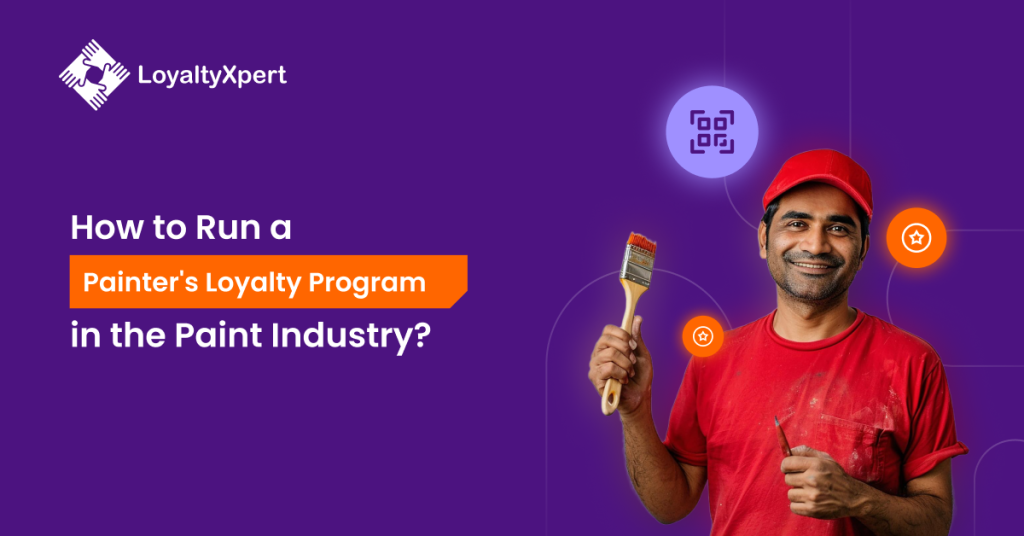 LoyaltyXpert

How to Run a Painter's Loyalty Program in the Paint Industry?